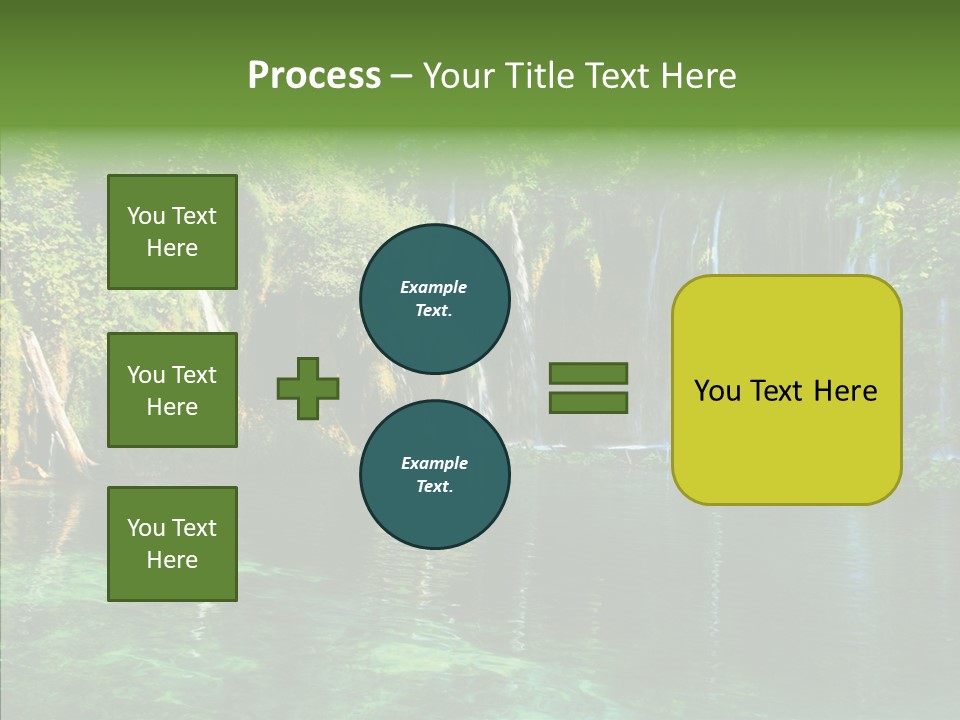 Process – Your Title Text Here

You Text Here

You Text Here

You Text Here

Example Text.

Example Text.

You Text Here